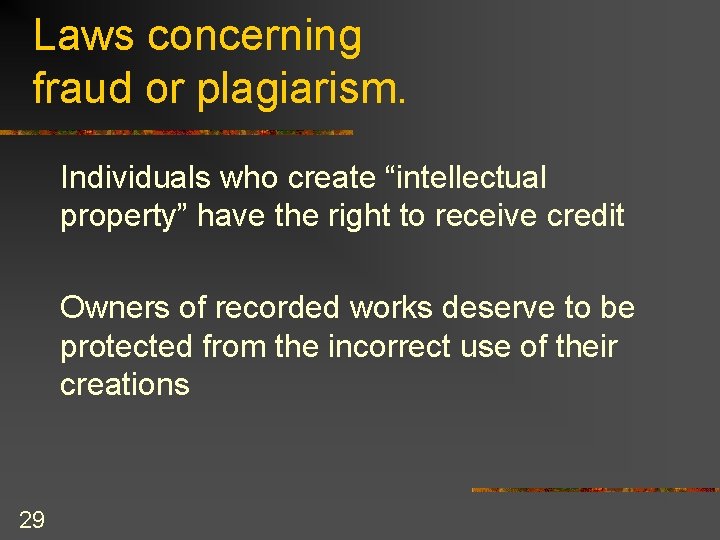 Laws concerning fraud or plagiarism.

Individuals who create “intellectual property” have the right to receive credit

Owners of recorded works deserve to be protected from the incorrect use of their creations

29